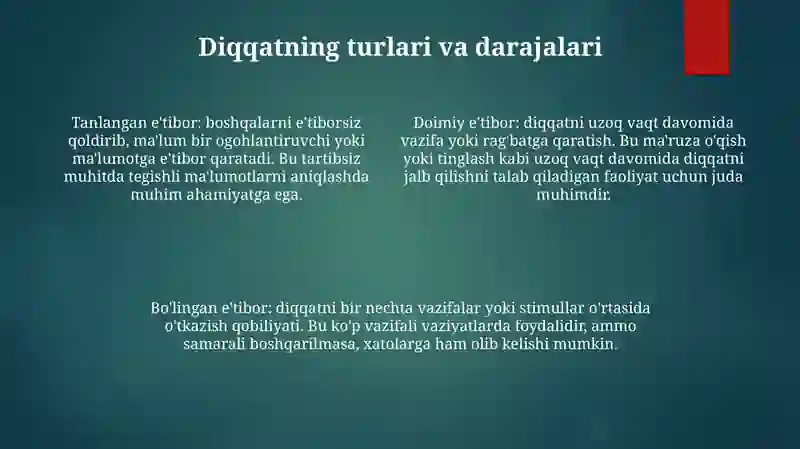 Diqqatning turlari va darajalari

Tanlangan e'tibor: boshqalarni e'tiborsiz qoldirib, ma'lum bir ogohlantiruvchi yoki ma'lumotga e'tibor qaratadi. Bu tartibsiz muhitda tegishli ma'lumotlarni aniqlashda muhim ahamiyatga ega.

Doimiy e'tibor: diqqatni uzoq vaqt davomida vazifa yoki rag'batga qaratish. Bu ma'ruza o'qish yoki tinglash kabi uzoq vaqt davomida diqqatni jalb qilishni talab qiladigan faoliyat uchun juda muhimdir.

Bo'lingan e'tibor: diqqatni bir nechta vazifalar yoki stimullar o'rtasida o'tkazish qobiliyati. Bu ko'p vazifali vaziyatlarda foydalidir, ammo samarali boshqarilmasa, xatolarga ham olib kelishi mumkin.